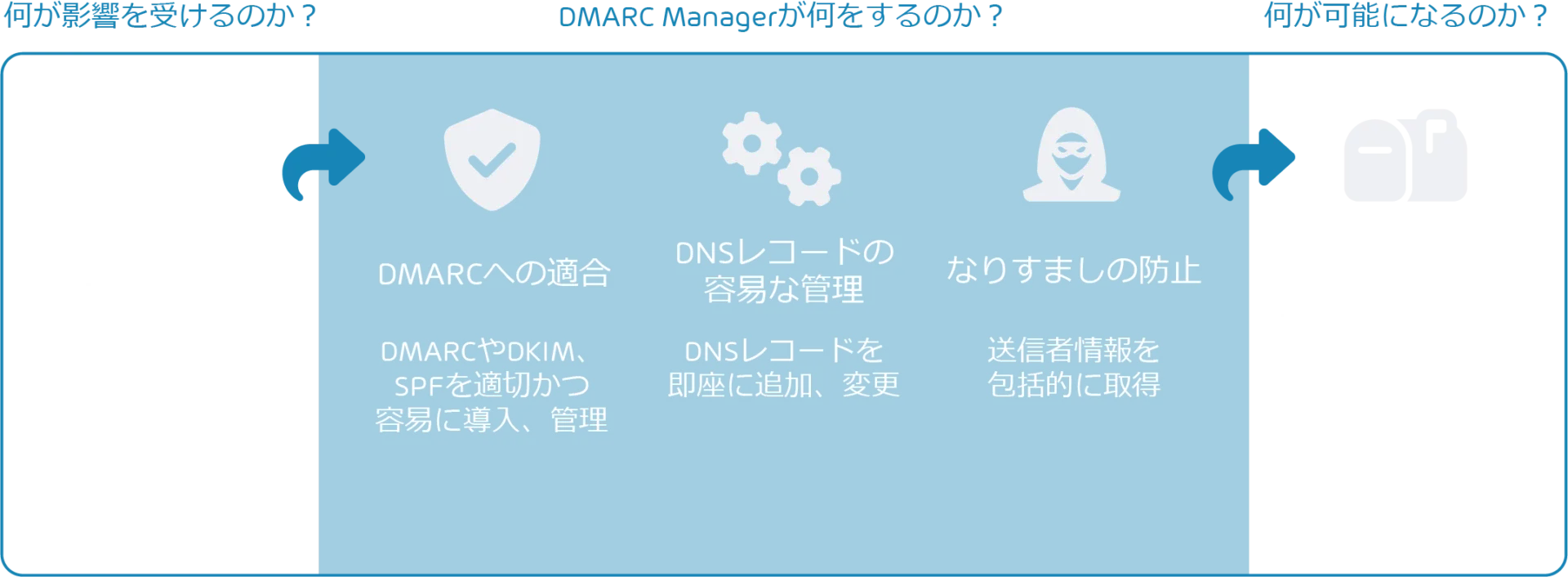 何が影響を受けるのか？

DMARC Managerが何をするのか？

何が可能になるのか？

DMARCへの適合

DMARCやDKIM、SPFを適切かつ容易に導入、管理

DNSレコードの容易な管理

DNSレコードを即座に追加、変更

なりすましの防止

送信者情報を包括的に取得